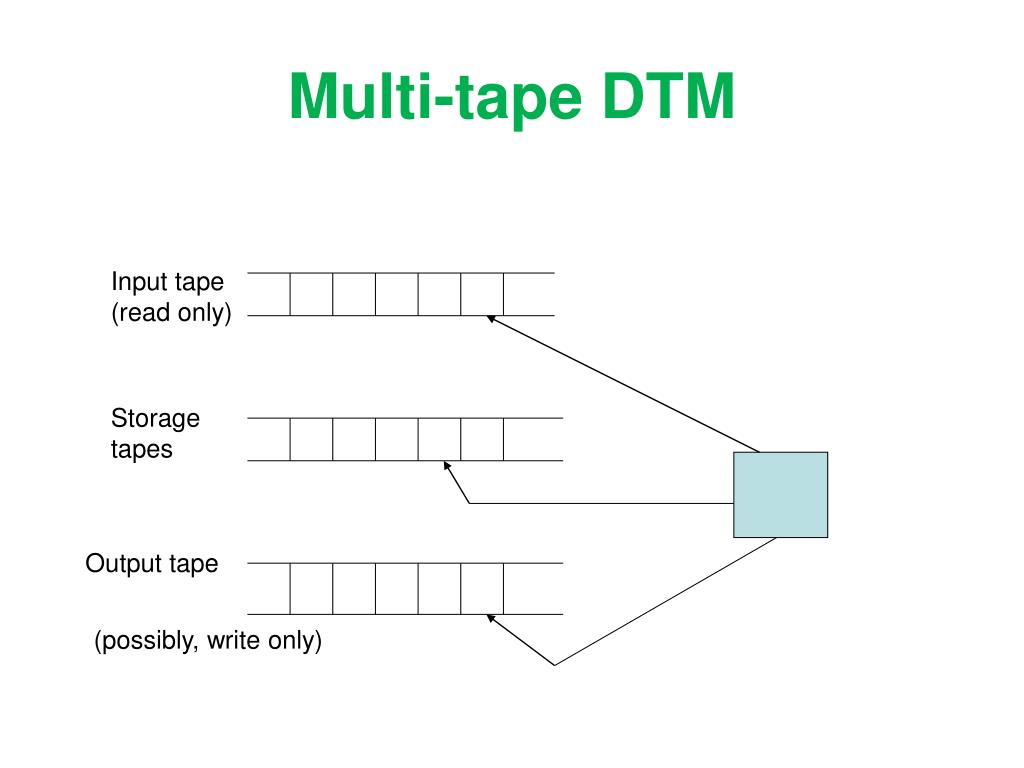 Multi-tape DTM

Input tape
(read only)

Storage
tapes

Output tape

(possibly, write only)